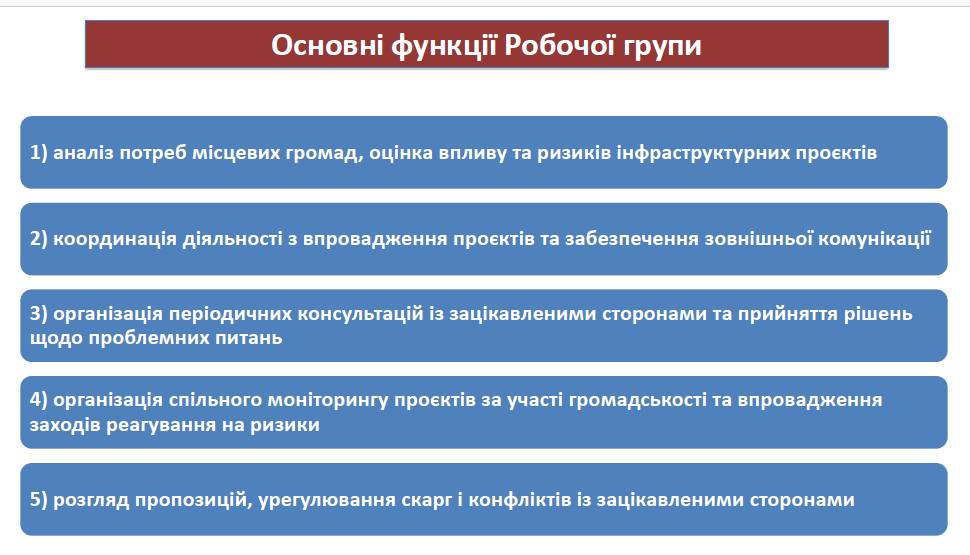 Основні функції Робочої групи

1) аналіз потреб місцевих громад, оцінка впливу та ризиків інфраструктурних проєктів

2) координація діяльності з впровадження проєктів та забезпечення зовнішньої комунікації

3) організація періодичних консультацій із зацікавленими сторонами та прийняття рішень щодо проблемних питань

4) організація спільного моніторингу проєктів за участі громадськості та впровадження заходів реагування на ризики

5) розгляд пропозицій, урегулювання скарг і конфліктів із зацікавленими сторонами